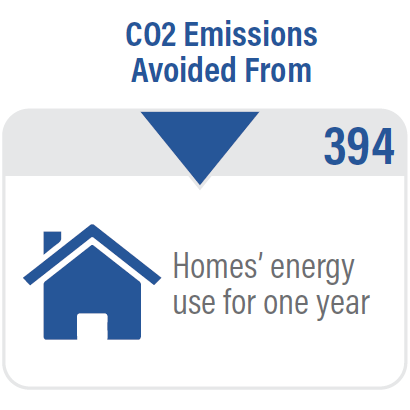 CO2 Emissions Avoided From

394

Homes’ energy use for one year